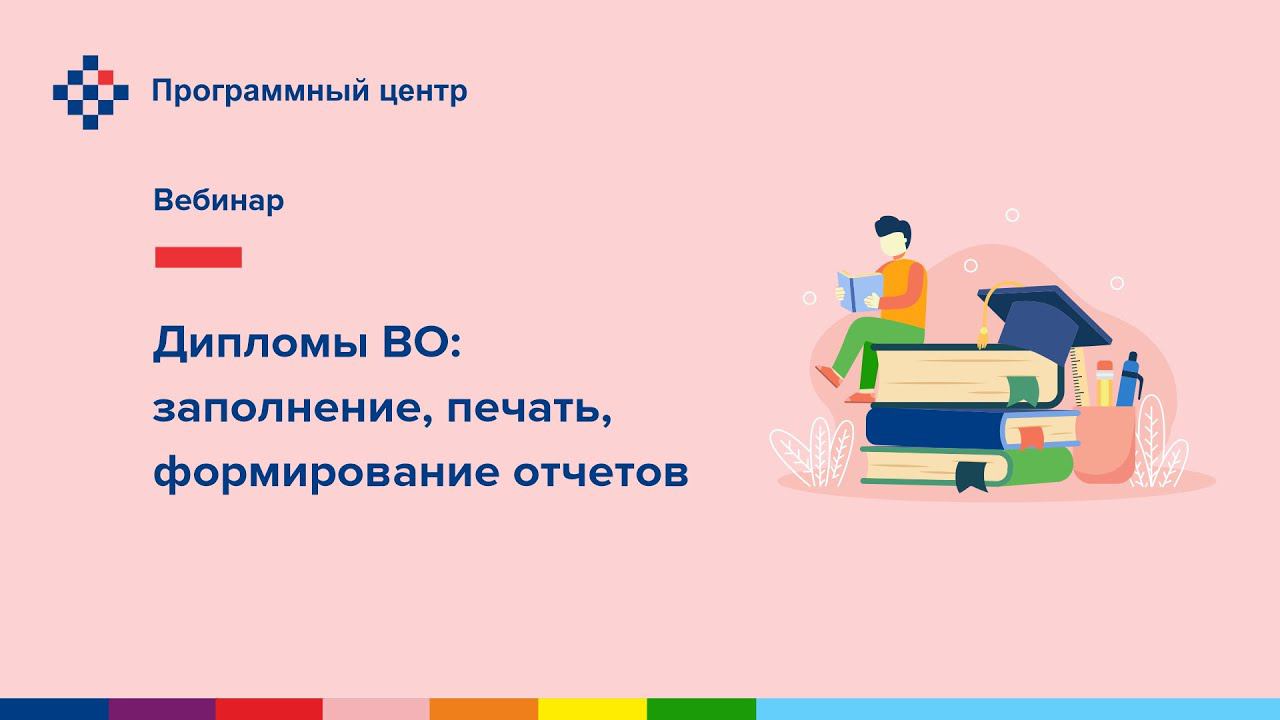 Программный центр

Вебинар

Дипломы ВО: заполнение, печать, формирование отчетов